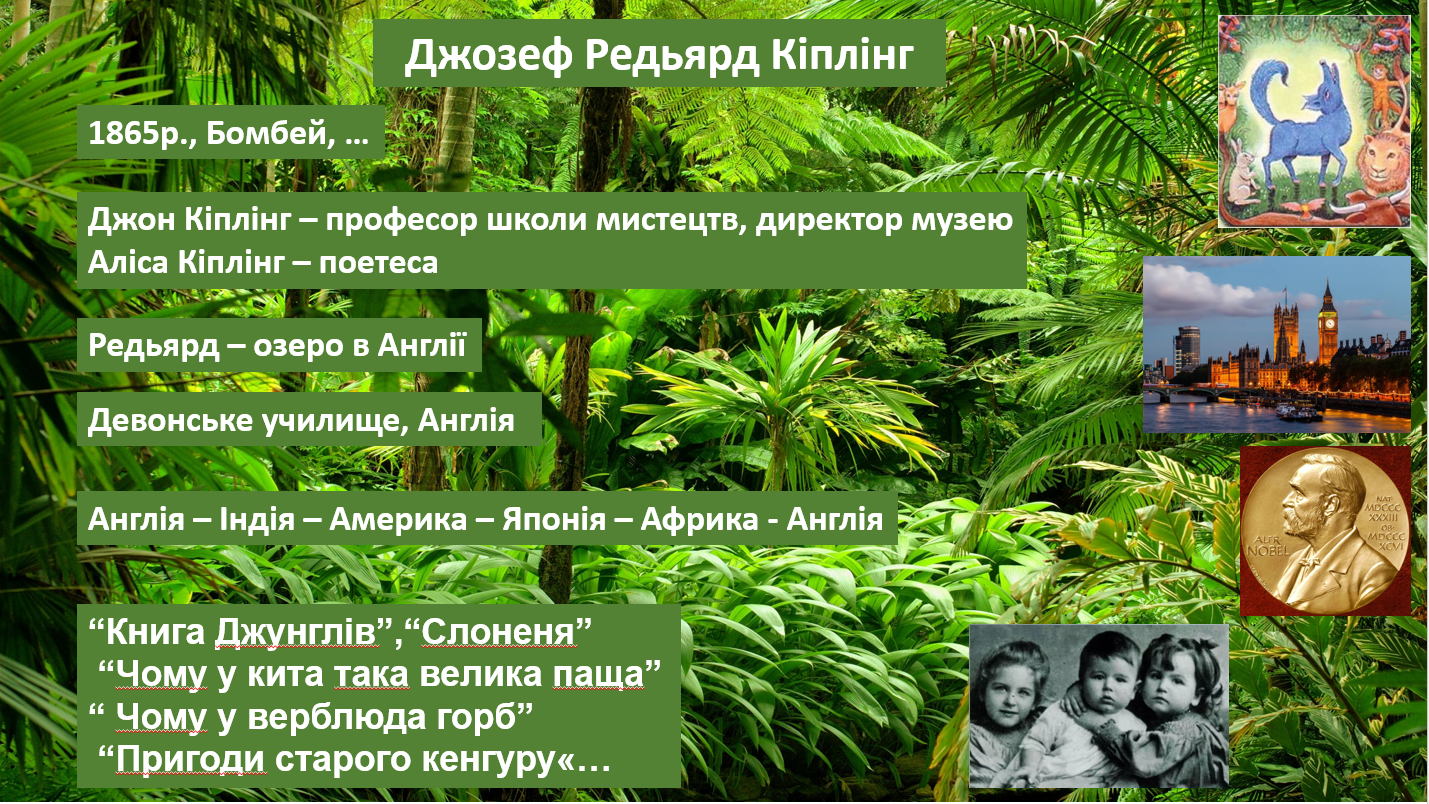 Джозеф Редьярд Кіплінг

1865р., Бомбей, …

Джон Кіплінг – професор школи мистецтв, директор музею
Аліса Кіплінг – поетеса

Редьярд – озеро в Англії

Девонське училище, Англія

Англія – Індія – Америка – Японія – Африка - Англія

“Книга Джунглів”,“Слоненя”
“Чому у кита така велика паща”
“ Чому у верблюда горб”
“Пригоди старого кенгуру«…

ALFR NOBEL NAT MDCCC XXXIII OB MDCCC XCVI